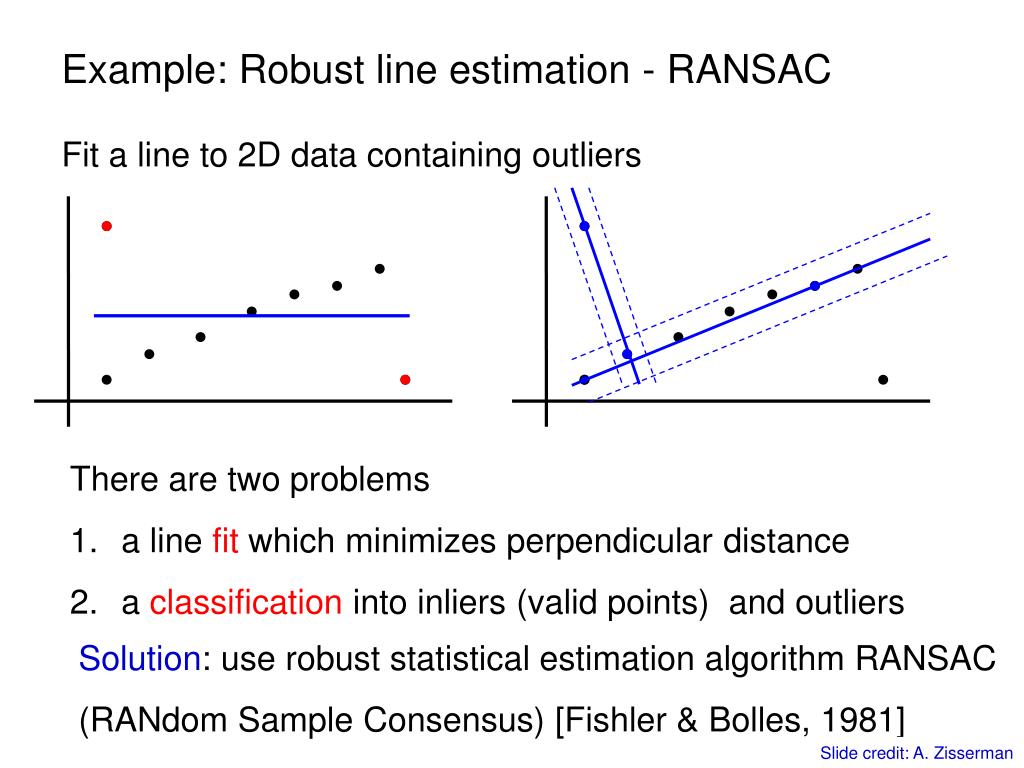 Example: Robust line estimation - RANSAC

Fit a line to 2D data containing outliers

There are two problems

1. a line fit which minimizes perpendicular distance

2. a classification into inliers (valid points) and outliers

Solution: use robust statistical estimation algorithm RANSAC

(RANdom Sample Consensus) [Fishler & Bolles, 1981]

Slide credit: A. Zisserman